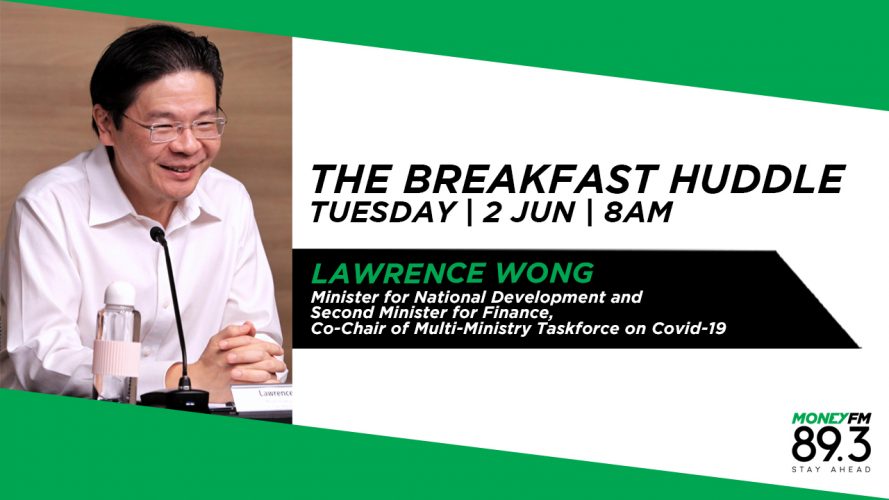 THE BREAKFAST HUDDLE
TUESDAY | 2 JUN | 8AM

LAWRENCE WONG
Minister for National Development and Second Minister for Finance, Co-Chair of Multi-Ministry Taskforce on Covid-19

Lawrence

MONEYFM
89.3
STAY AHEAD